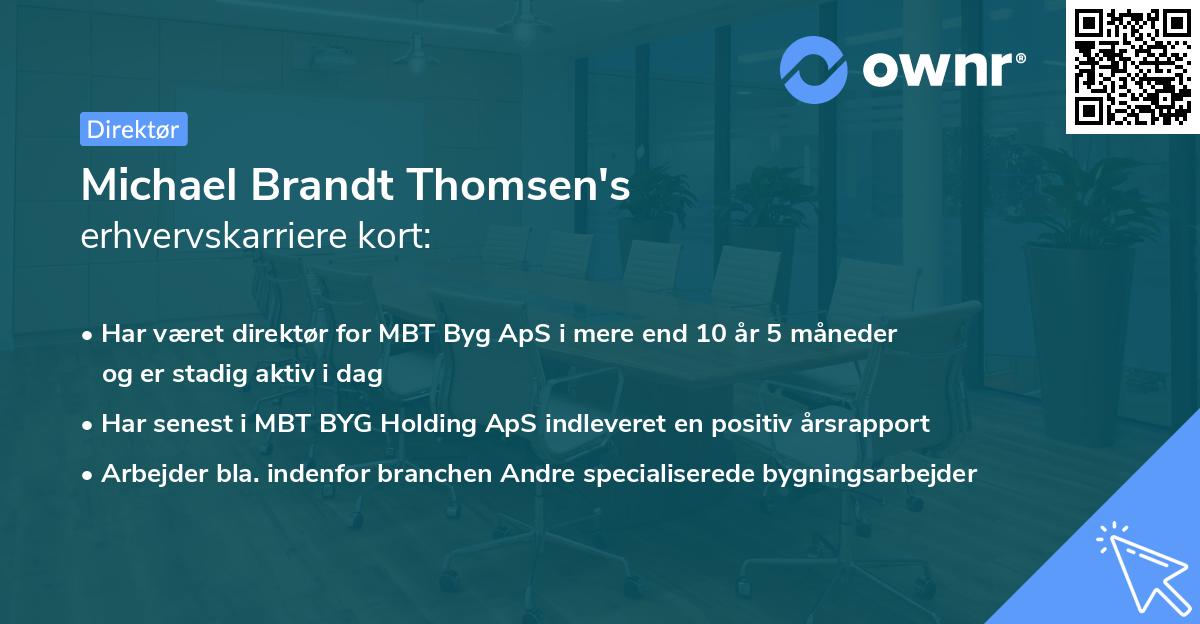 ownr®

Direktør

Michael Brandt Thomsen's erhvervskarriere kort:

• Har været direktør for MBT Byg ApS i mere end 10 år 5 måneder og er stadig aktiv i dag

• Har senest i MBT BYG Holding ApS indleveret en positiv årsrapport

• Arbejder bla. indenfor branchen Andre specialiserede bygningsarbejder